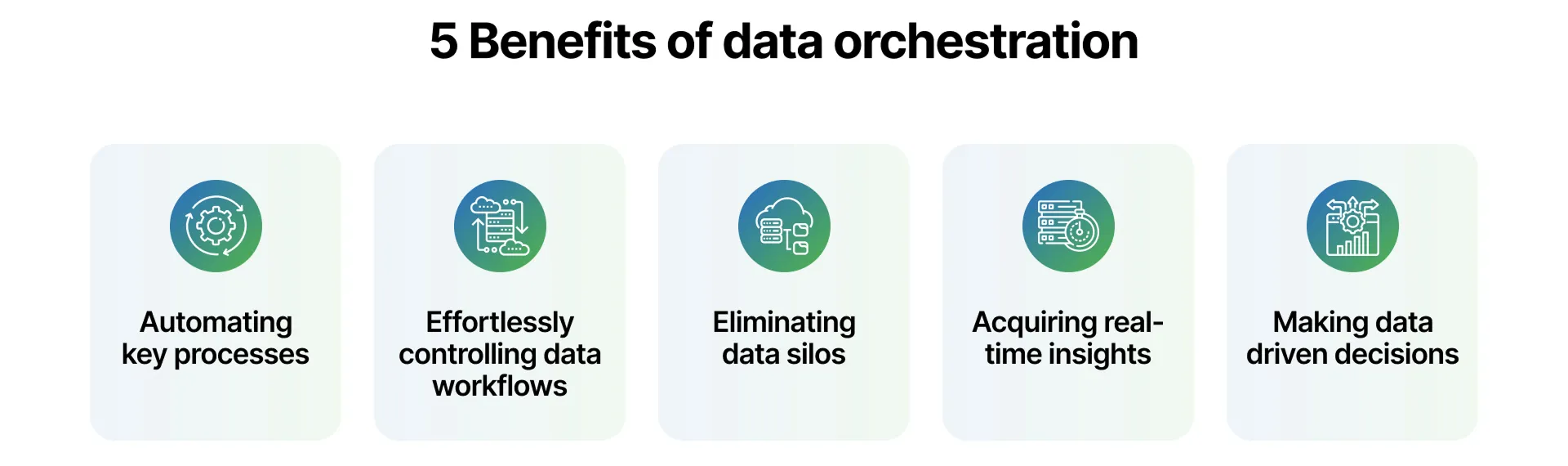 5 Benefits of data orchestration

Automating key processes

Effortlessly controlling data workflows

Eliminating data silos

Acquiring real-time insights

Making data driven decisions